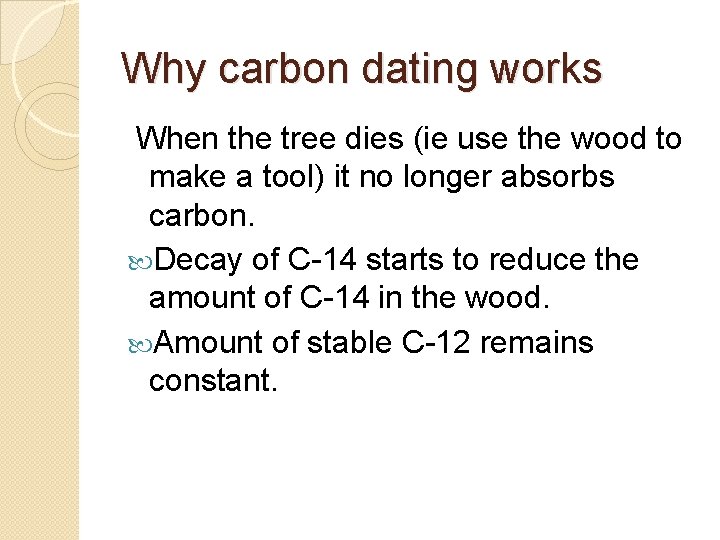 Why carbon dating works

When the tree dies (ie use the wood to make a tool) it no longer absorbs carbon.

Decay of C-14 starts to reduce the amount of C-14 in the wood.

Amount of stable C-12 remains constant.